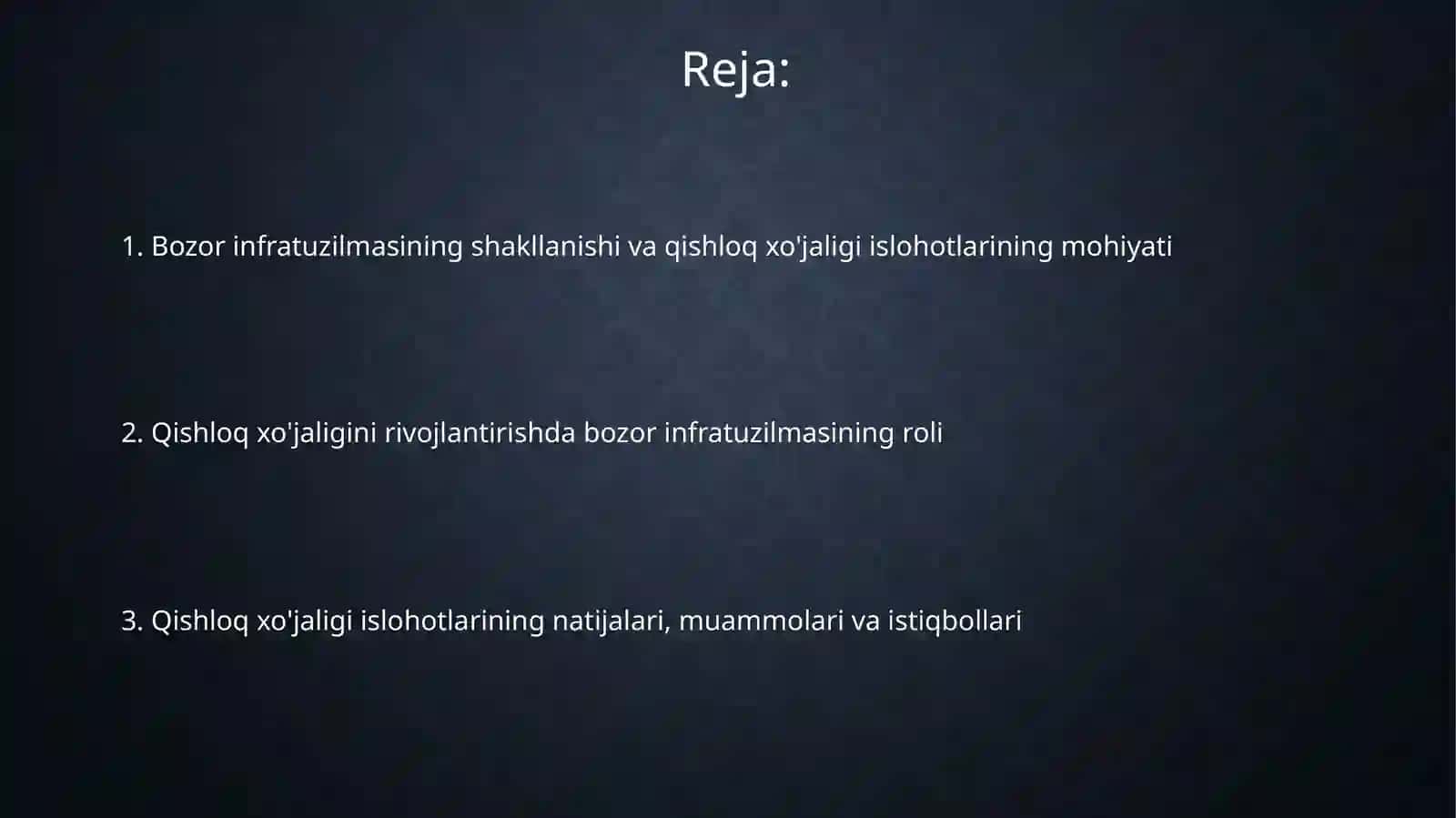 Reja:

1. Bozor infratuzilmasining shakllanishi va qishloq xo'jaligi islohotlarining mohiyati

2. Qishloq xo'jaligini rivojlantirishda bozor infratuzilmasining roli

3. Qishloq xo'jaligi islohotlarining natijalari, muammolari va istiqbollari